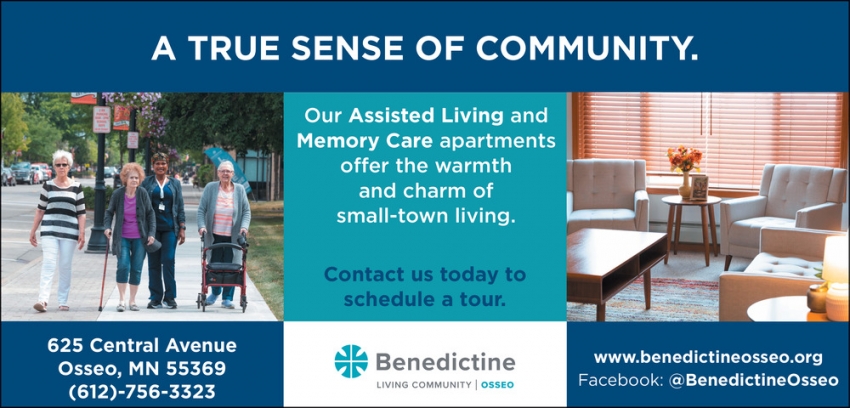 A TRUE SENSE OF COMMUNITY.

Our Assisted Living and Memory Care apartments offer the warmth and charm of small-town living.

Contact us today to schedule a tour.

625 Central Avenue
Osseo, MN 55369
(612)-756-3323

Benedictine
LIVING COMMUNITY | OSSEO

www.benedictineosseo.org
Facebook: @BenedictineOsseo